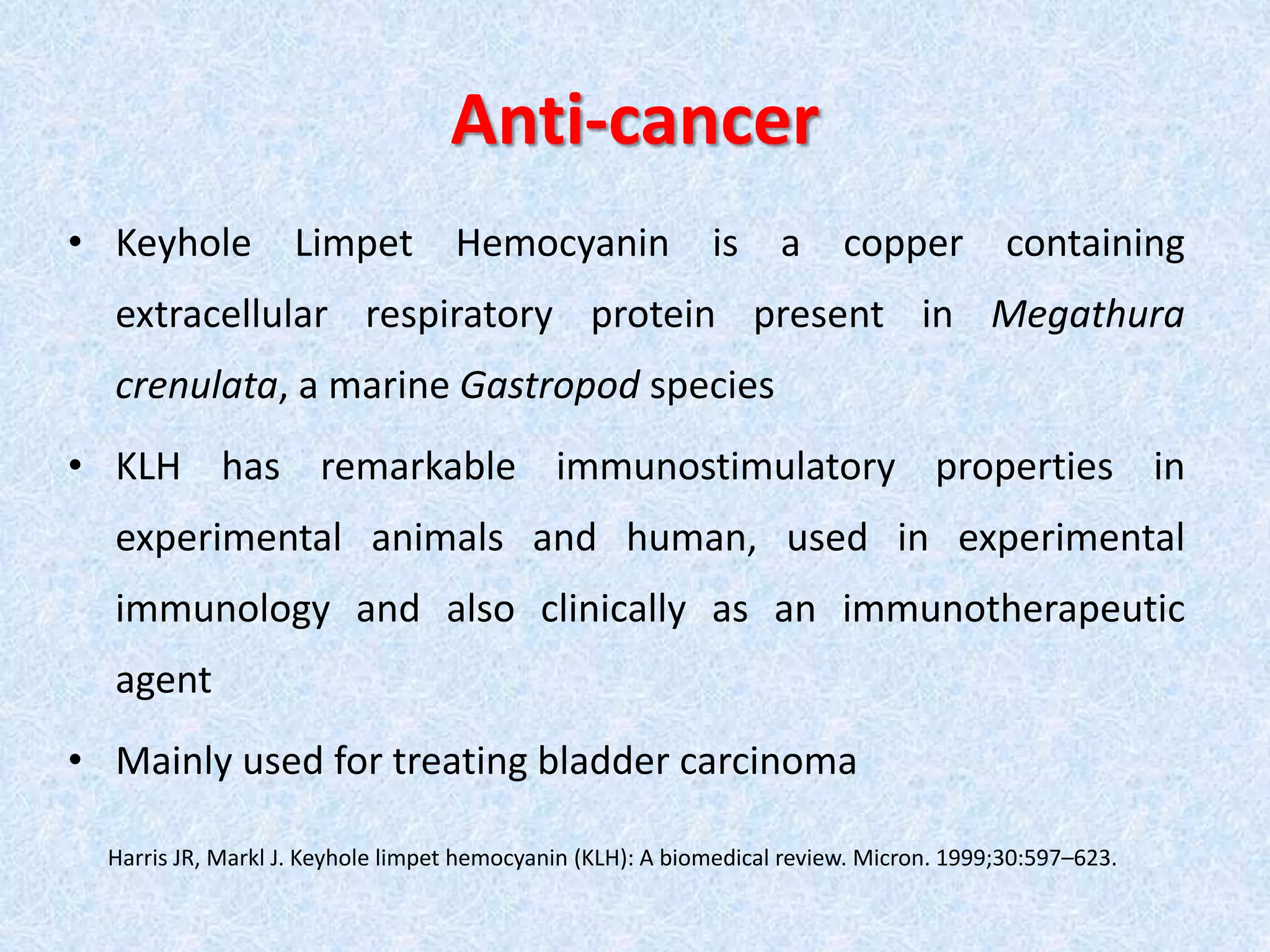 Anti-cancer

• Keyhole Limpet Hemocyanin is a copper containing extracellular respiratory protein present in Megathura crenulata, a marine Gastropod species

• KLH has remarkable immunostimulatory properties in experimental animals and human, used in experimental immunology and also clinically as an immunotherapeutic agent

• Mainly used for treating bladder carcinoma

Harris JR, Markl J. Keyhole limpet hemocyanin (KLH): A biomedical review. Micron. 1999;30:597–623.